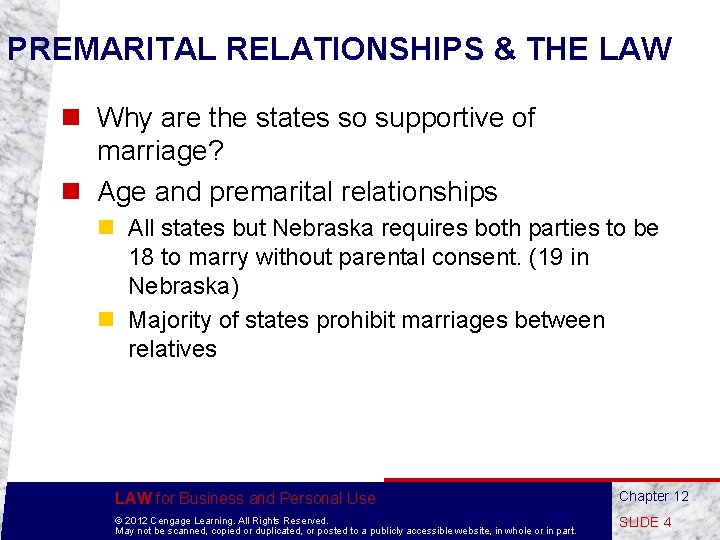 PREMARITAL RELATIONSHIPS & THE LAW

Why are the states so supportive of marriage?

Age and premarital relationships

All states but Nebraska requires both parties to be 18 to marry without parental consent. (19 in Nebraska)

Majority of states prohibit marriages between relatives

LAW for Business and Personal Use

© 2012 Cengage Learning. All Rights Reserved. May not be scanned, copied or duplicated, or posted to a publicly accessible website, in whole or in part.

Chapter 12

SLIDE 4